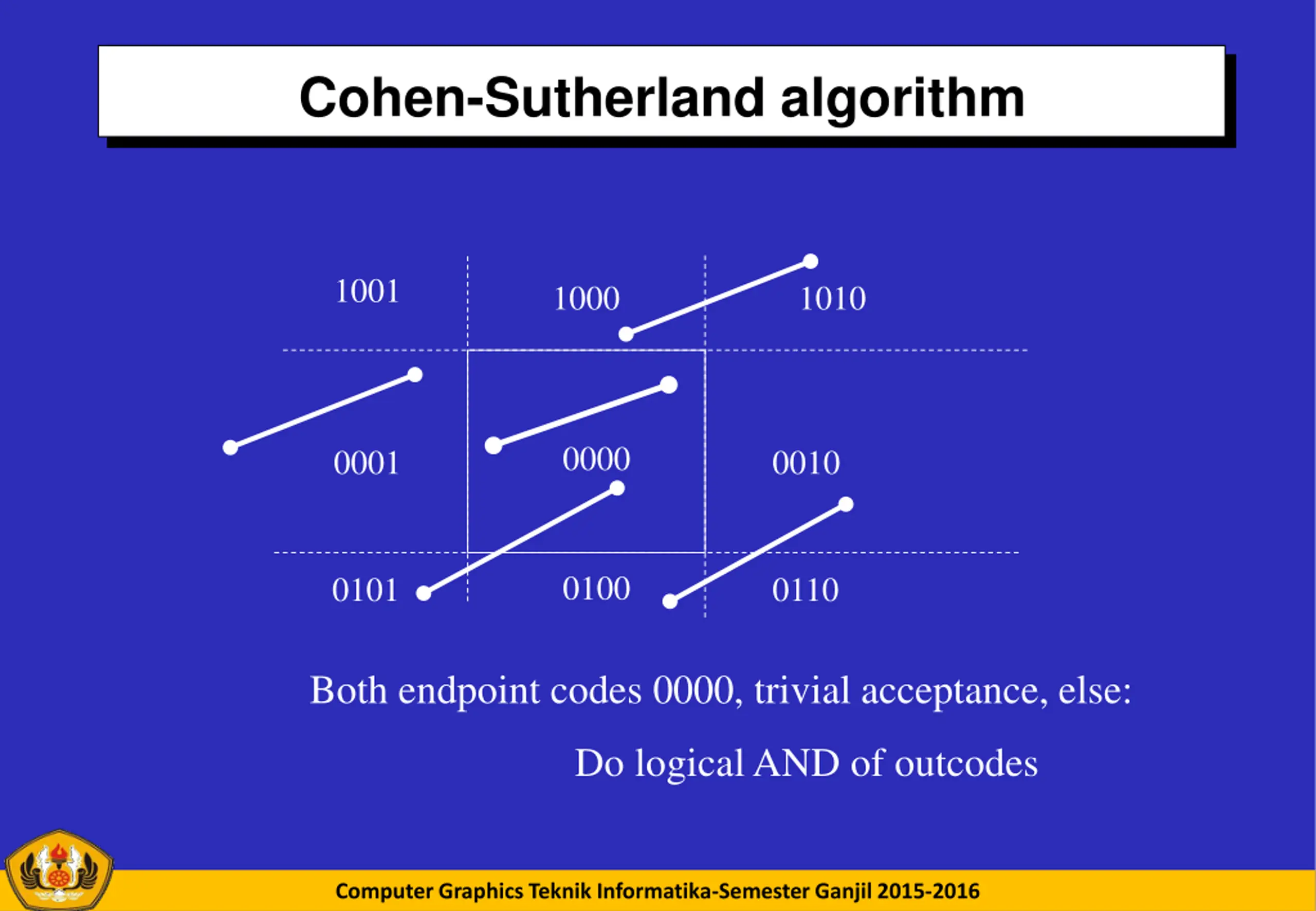 Cohen-Sutherland algorithm

1001

1000

1010

0001

0000

0010

0101

0100

0110

Both endpoint codes 0000, trivial acceptance, else:

Do logical AND of outcodes

Computer Graphics Teknik Informatika-Semester Ganjil 2015-2016